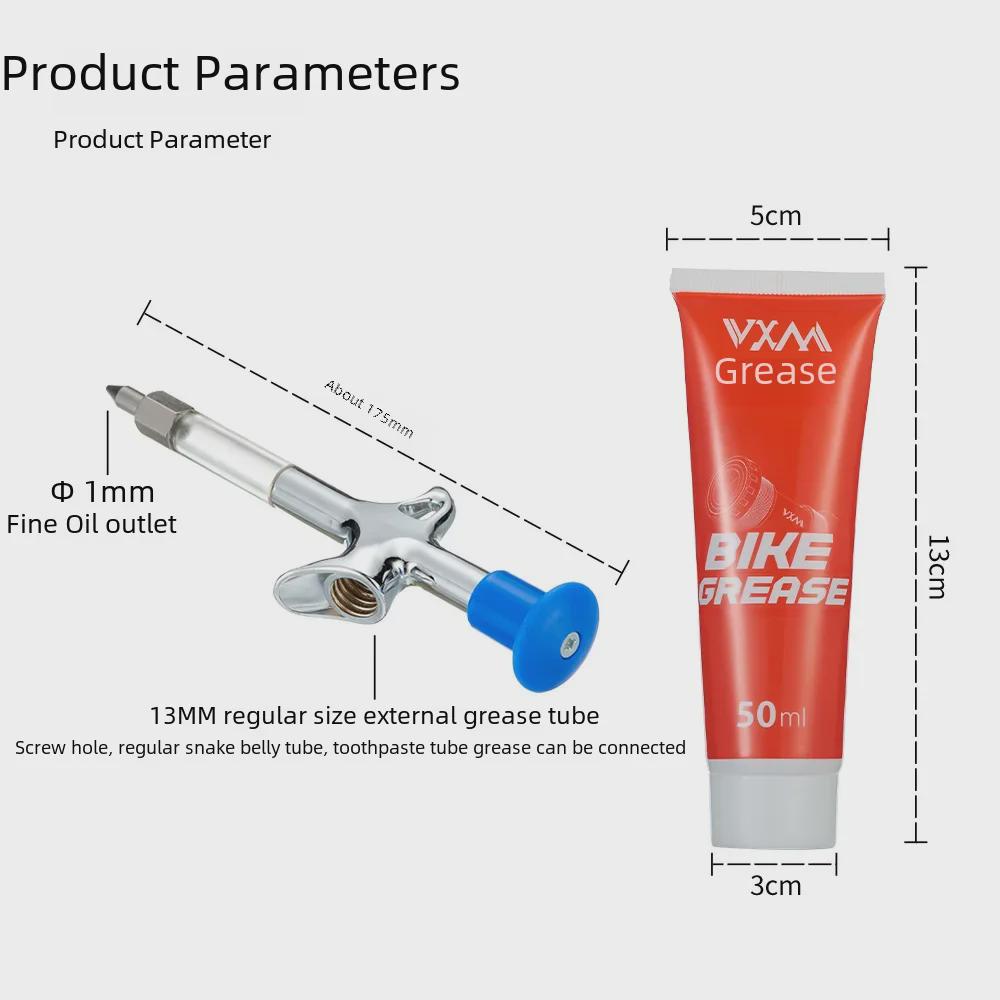 Product Parameters

Product Parameter

About 175mm

Φ 1mm
Fine Oil outlet

13MM regular size external grease tube
Screw hole, regular snake belly tube, toothpaste tube grease can be connected

5cm

VXM
Grease

VXM

BIKE
GREASE

50ml

13cm

3cm